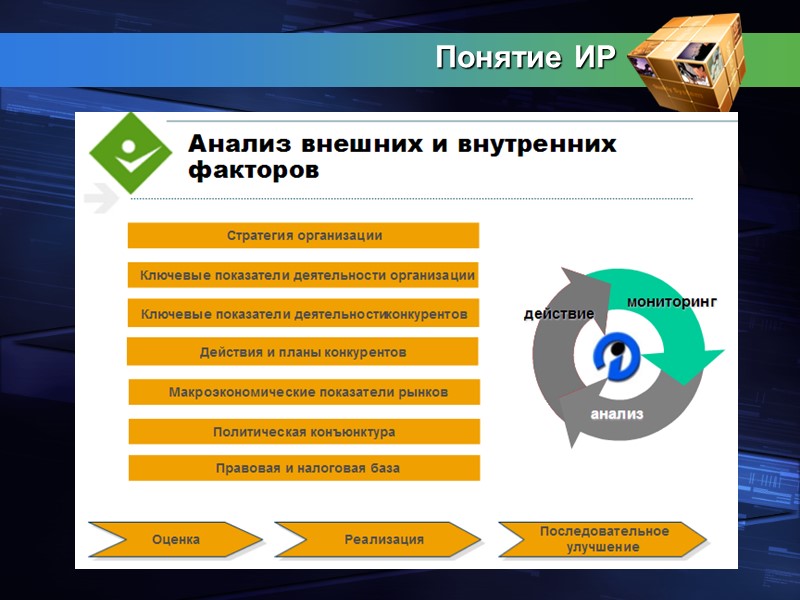 Понятие ИР

Анализ внешних и внутренних факторов

Стратегия организации

Ключевые показатели деятельности организации

Ключевые показатели деятельностиконкурентов

Действия и планы конкурентов

Макроэкономические показатели рынков

Политическая конъюнктура

Правовая и налоговая база

действие

мониторинг

анализ

Оценка

Реализация

Последовательное улучшение